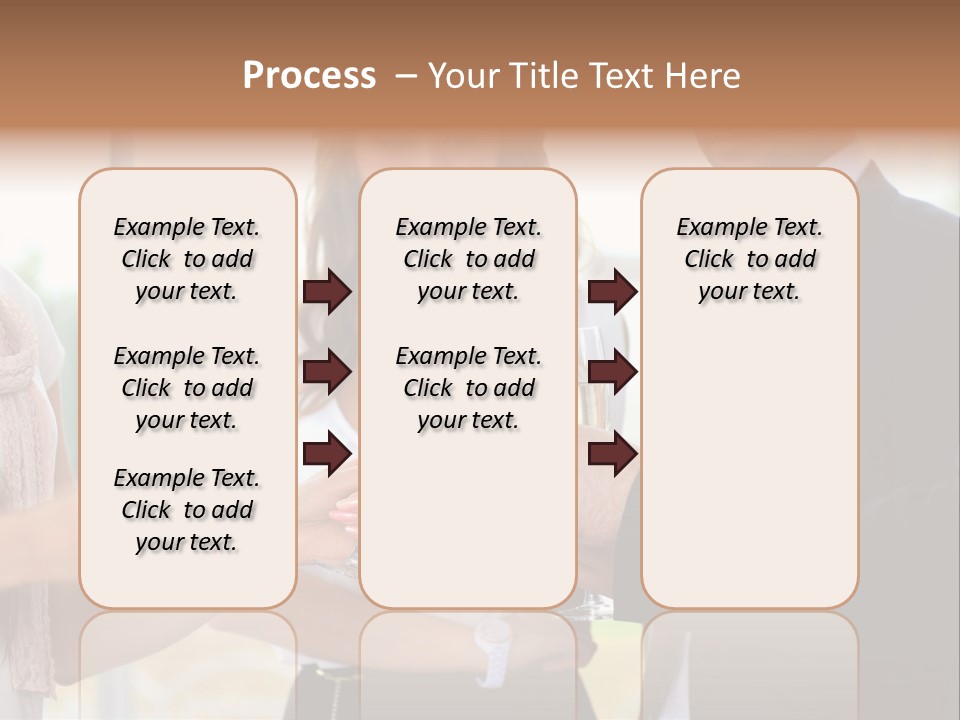 Process – Your Title Text Here

Example Text. Click to add your text.

Example Text. Click to add your text.

Example Text. Click to add your text.

Example Text. Click to add your text.

Example Text. Click to add your text.

Example Text. Click to add your text.